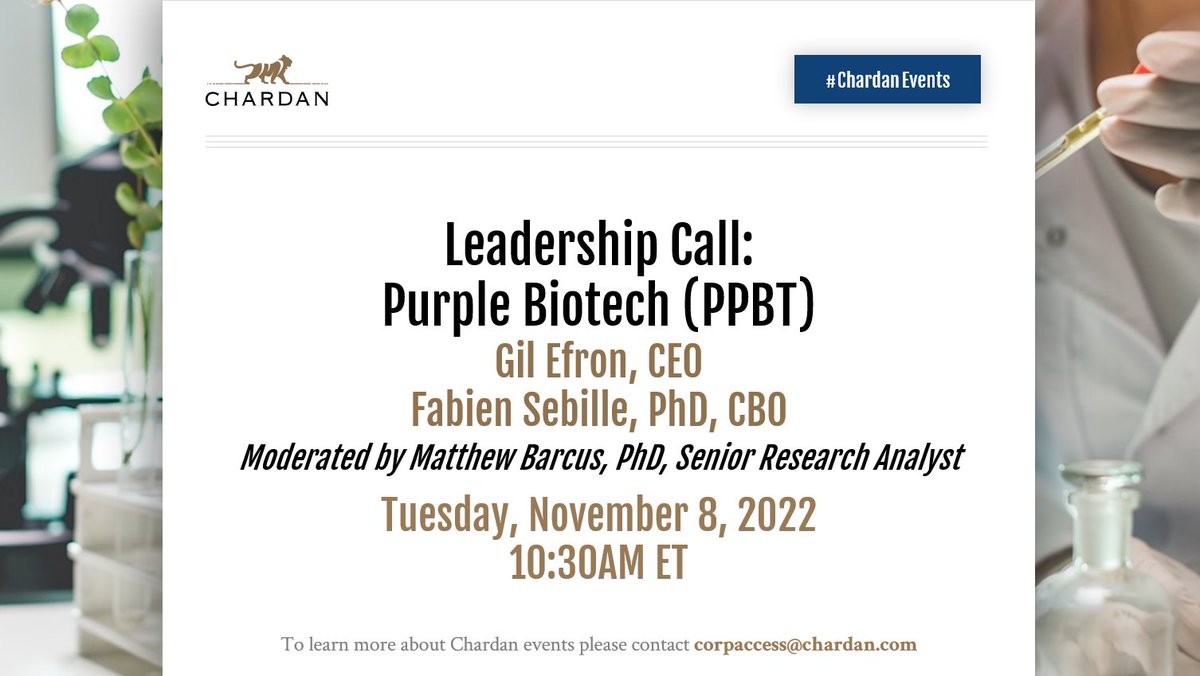 CHARDAN

#Chardan Events

Leadership Call:
Purple Biotech (PPBT)

Gil Efron, CEO
Fabien Sebille, PhD, CBO

Moderated by Matthew Barcus, PhD, Senior Research Analyst

Tuesday, November 8, 2022
10:30AM ET

To learn more about Chardan events please contact corpaccess@chardan.com